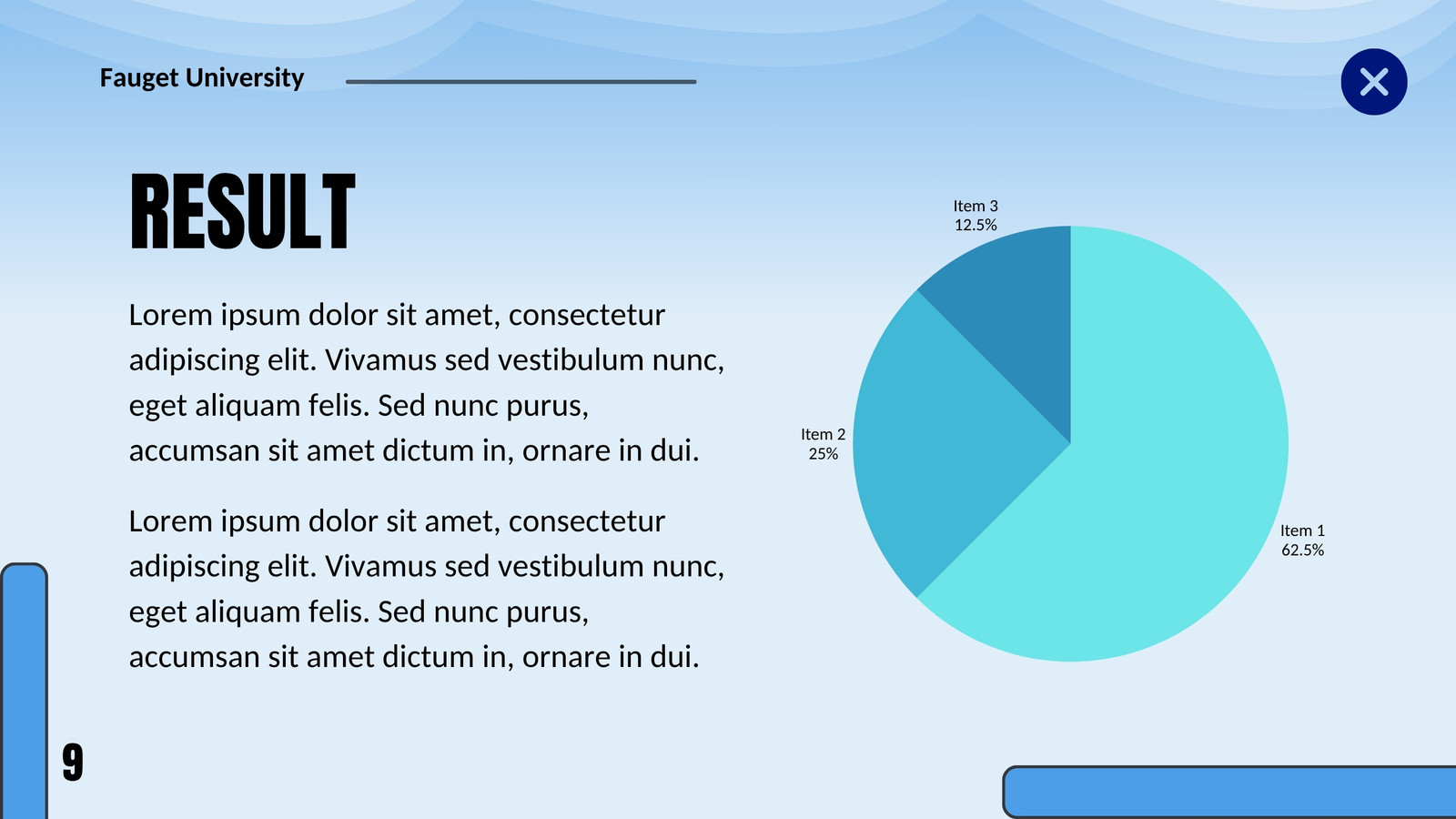 Fauget University

RESULT

Lorem ipsum dolor sit amet, consectetur adipiscing elit. Vivamus sed vestibulum nunc, eget aliquam felis. Sed nunc purus, accumsan sit amet dictum in, ornare in dui.

Lorem ipsum dolor sit amet, consectetur adipiscing elit. Vivamus sed vestibulum nunc, eget aliquam felis. Sed nunc purus, accumsan sit amet dictum in, ornare in dui.

Item 3
12.5%

Item 2
25%

Item 1
62.5%

9